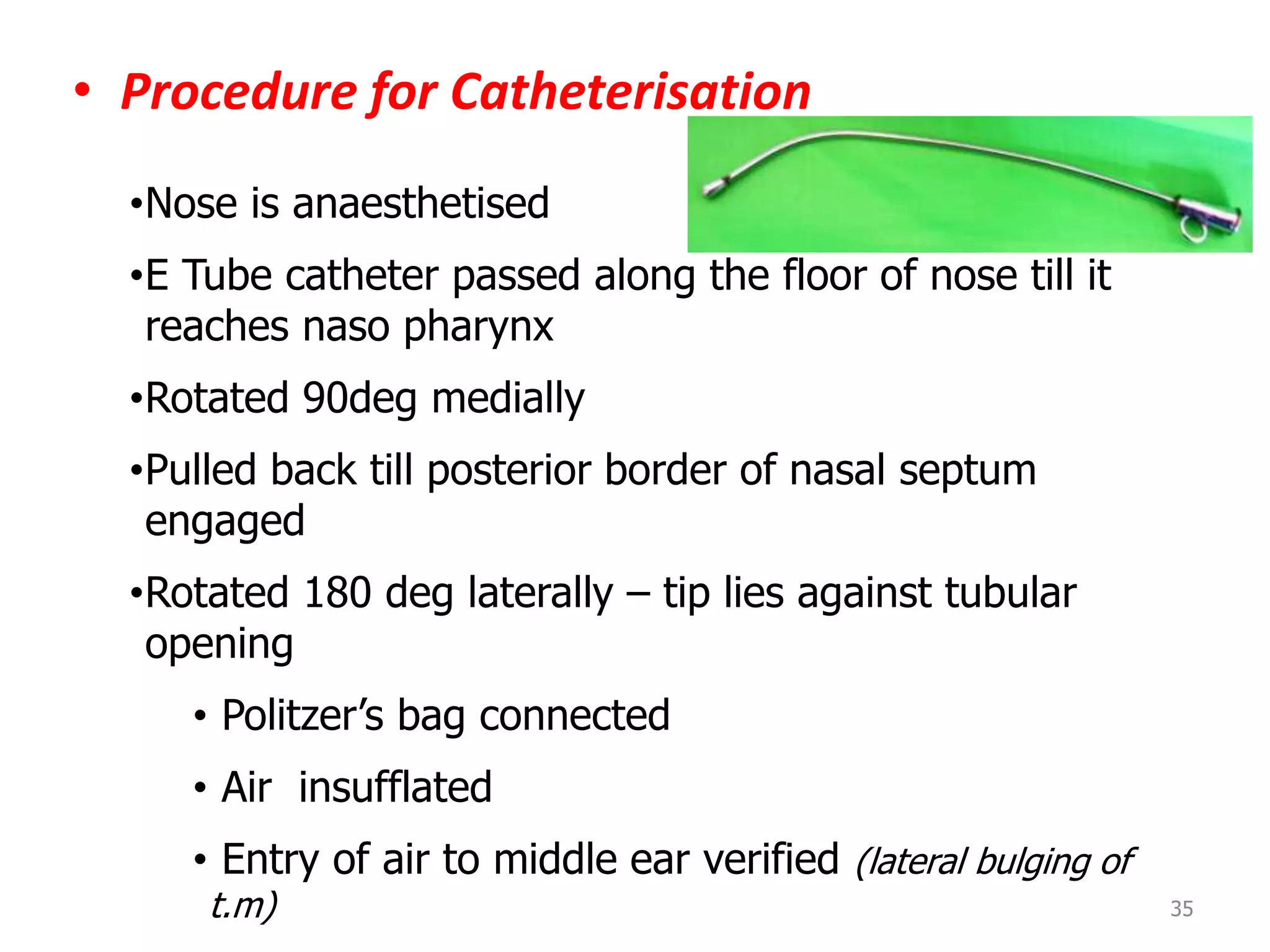 • Procedure for Catheterisation

•Nose is anaesthetised

•E Tube catheter passed along the floor of nose till it reaches naso pharynx

•Rotated 90deg medially

•Pulled back till posterior border of nasal septum engaged

•Rotated 180 deg laterally – tip lies against tubular opening

• Politzer's bag connected

• Air insufflated

• Entry of air to middle ear verified (lateral bulging of t.m)

35